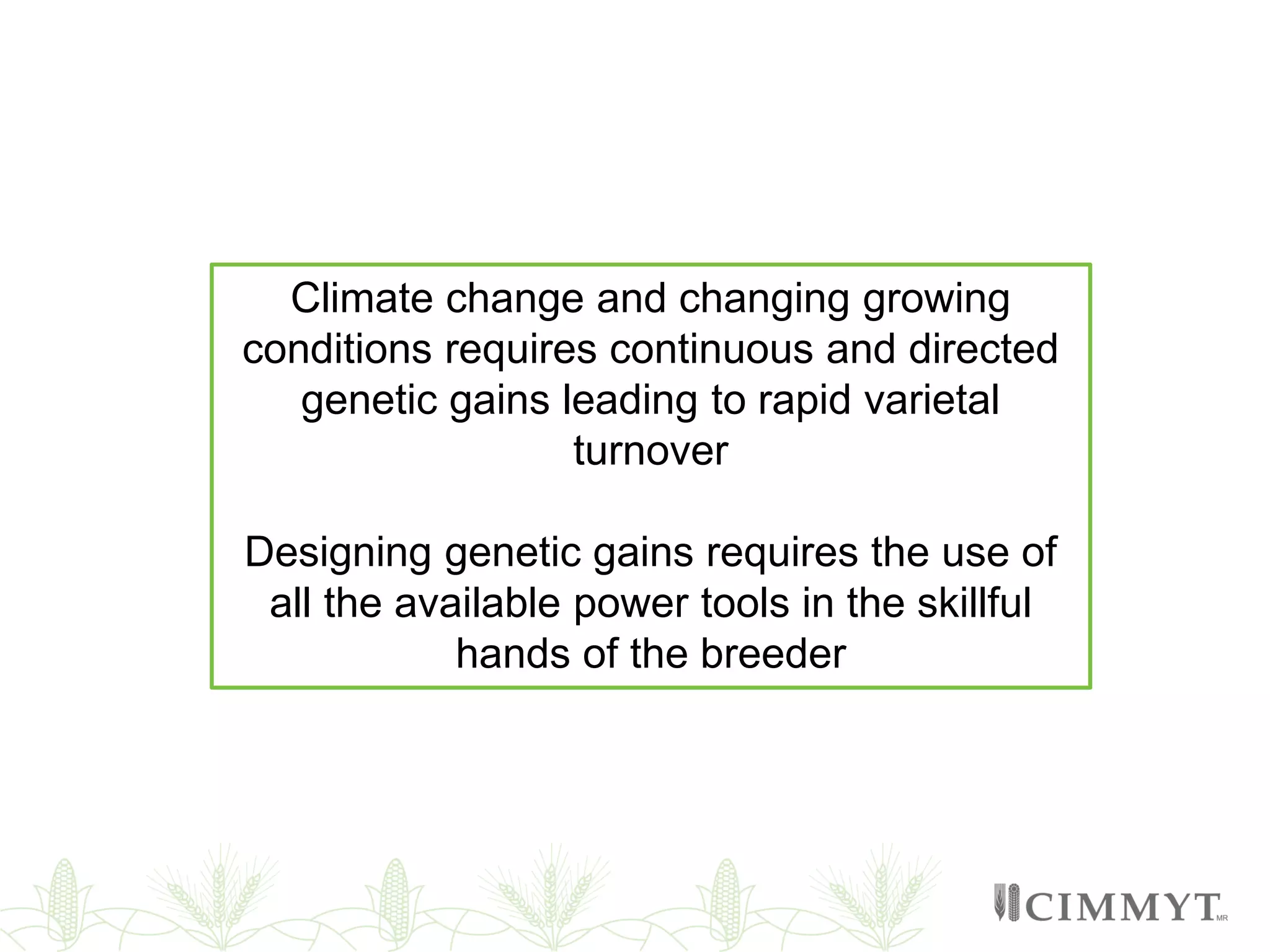 Climate change and changing growing conditions requires continuous and directed genetic gains leading to rapid varietal turnover

Designing genetic gains requires the use of all the available power tools in the skillful hands of the breeder

CIMMYT MR